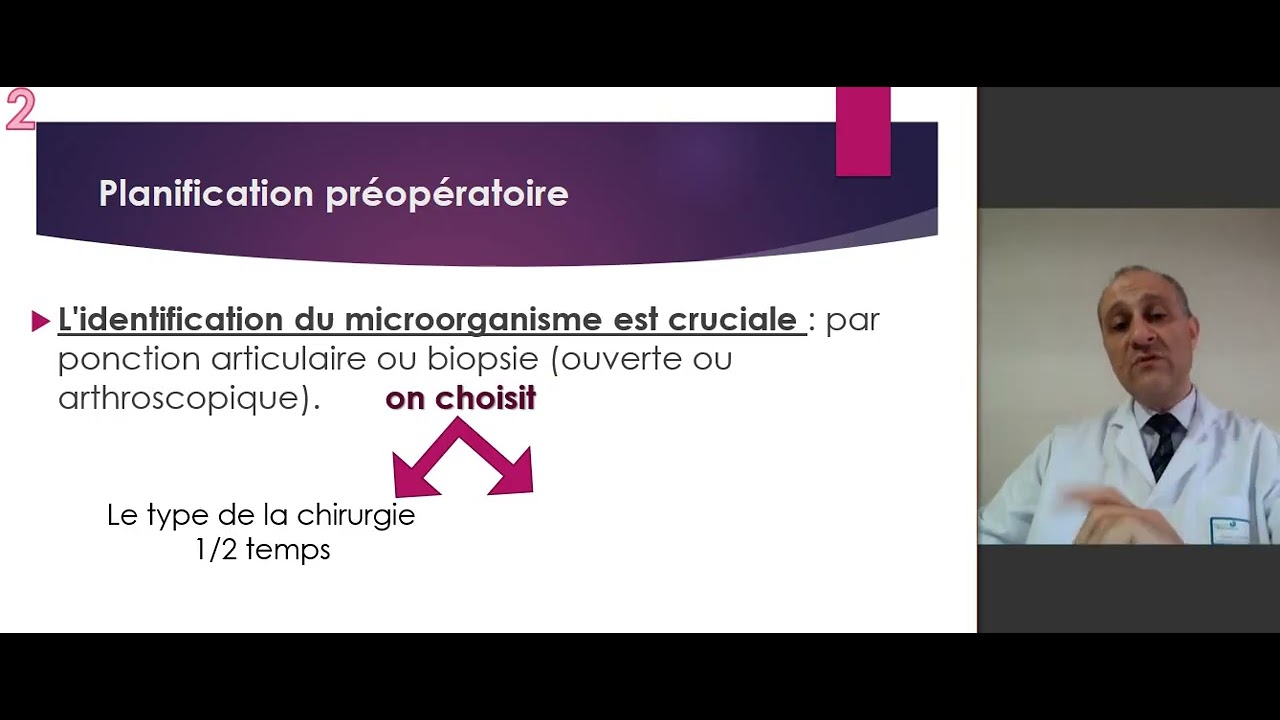 2

Planification préopératoire

L'identification du microorganisme est cruciale : par ponction articulaire ou biopsie (ouverte ou arthroscopique). on choisit

Le type de la chirurgie
1/2 temps